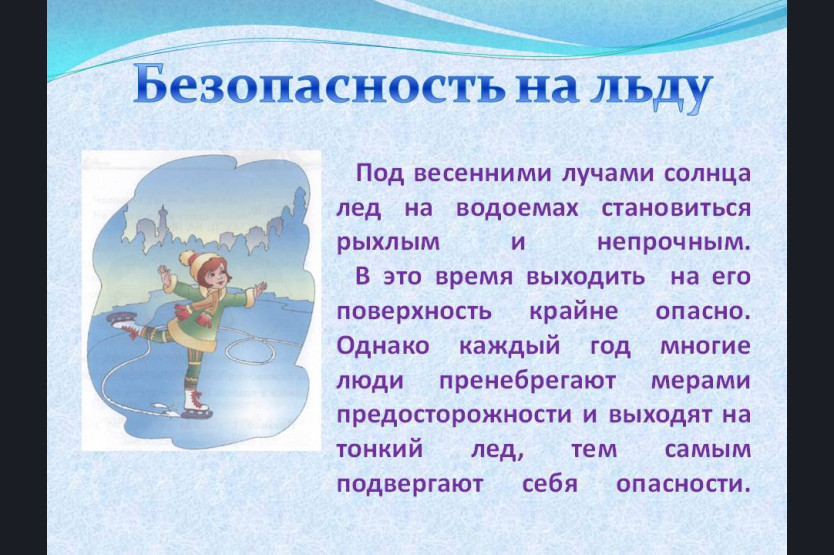 Безопасность на льду

Под весенними лучами солнца лед на водоемах становиться рыхлым и непрочным.

В это время выходить на его поверхность крайне опасно. Однако каждый год многие люди пренебрегают мерами предосторожности и выходят на тонкий лед, тем самым подвергают себя опасности.